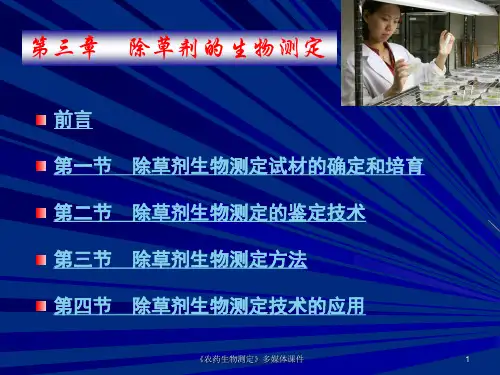 第三章　除草剂的生物测定

前言

第一节　除草剂生物测定试材的确定和培育

第二节　除草剂生物测定的鉴定技术

第三节　除草剂生物测定方法

第四节　除草剂生物测定技术的应用

《农药生物测定》多媒体课件

1